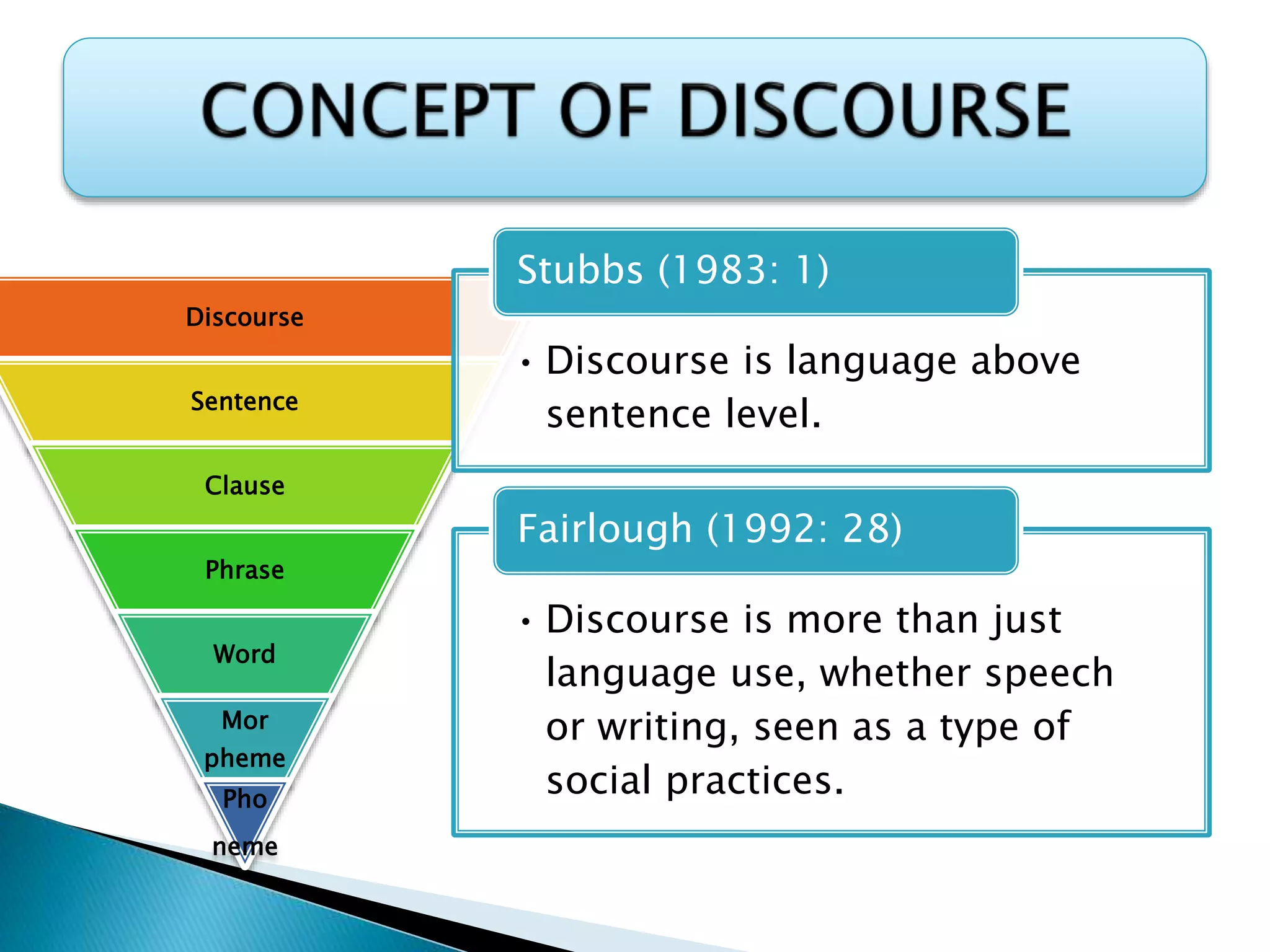 CONCEPT OF DISCOURSE

Discourse

Sentence

Clause

Phrase

Word

Mor pheme

Pho neme

Stubbs (1983: 1)

• Discourse is language above sentence level.

Fairlough (1992: 28)

• Discourse is more than just language use, whether speech or writing, seen as a type of social practices.